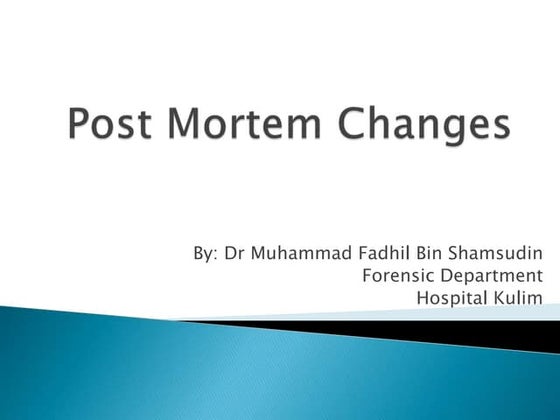 Post Mortem Changes

By: Dr Muhammad Fadhil Bin Shamsudin
Forensic Department
Hospital Kulim